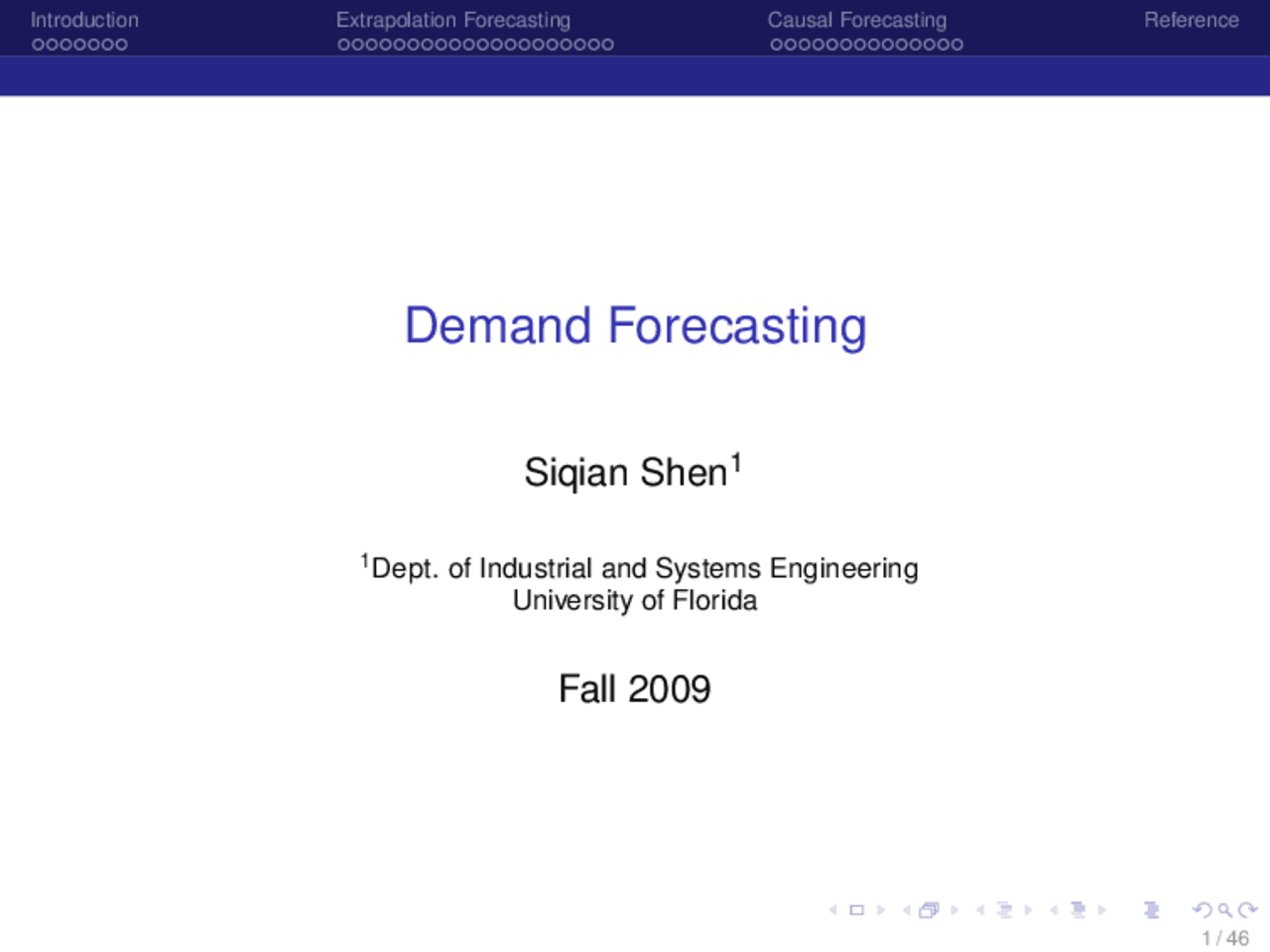 Introduction Extrapolation Forecasting Causal Forecasting Reference

Demand Forecasting

Siqian Shen$^1$

$^1$Dept. of Industrial and Systems Engineering
University of Florida

Fall 2009

1 / 46